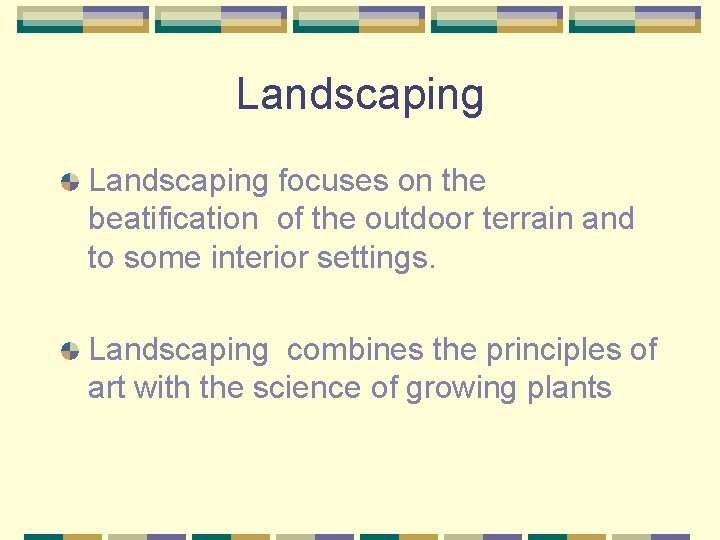 Landscaping

Landscaping focuses on the beatification of the outdoor terrain and to some interior settings.

Landscaping combines the principles of art with the science of growing plants